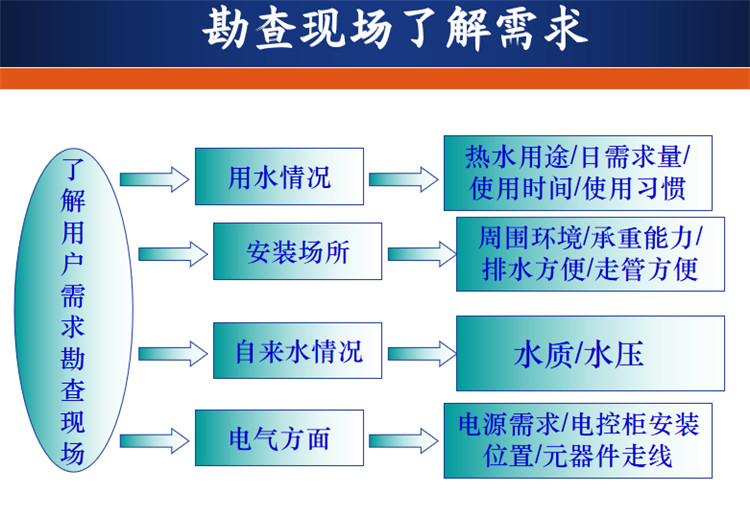 勘查现场了解需求

了解用户需求勘查现场

用水情况

热水用途/日需求量/使用时间/使用习惯

安装场所

周围环境/承重能力/排水方便/走管方便

自来水情况

水质/水压

电气方面

电源需求/电控柜安装位置/元器件走线